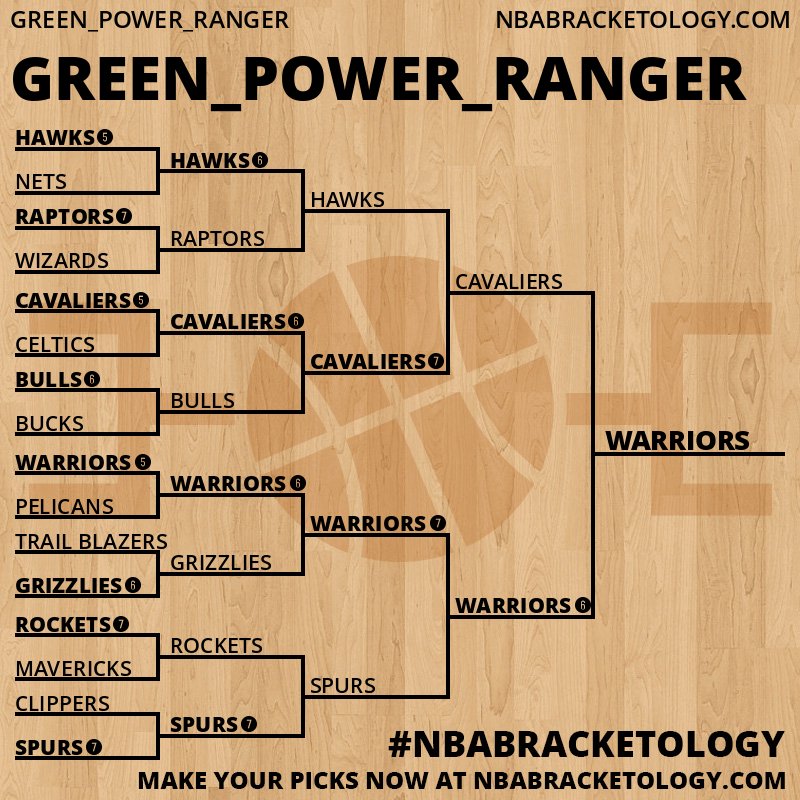 GREEN_POWER_RANGER

NBABRACKETOLOGY.COM

GREEN_POWER_RANGER

HAWKS 5
NETS
RAPTORS 7
WIZARDS
CAVALIERS 5
CELTICS
BULLS 6
BUCKS
WARRIORS 5
PELICANS
TRAIL BLAZERS
GRIZZLIES 6
ROCKETS 7
MAVERICKS
CLIPPERS
SPURS 7

HAWKS 6
RAPTORS
CAVALIERS 6
BULLS
WARRIORS 6
GRIZZLIES
ROCKETS
SPURS 7

HAWKS
CAVALIERS 7
WARRIORS 7
SPURS

CAVALIERS
WARRIORS 6

WARRIORS

#NBABRACKETOLOGY

MAKE YOUR PICKS NOW AT NBABRACKETOLOGY.COM